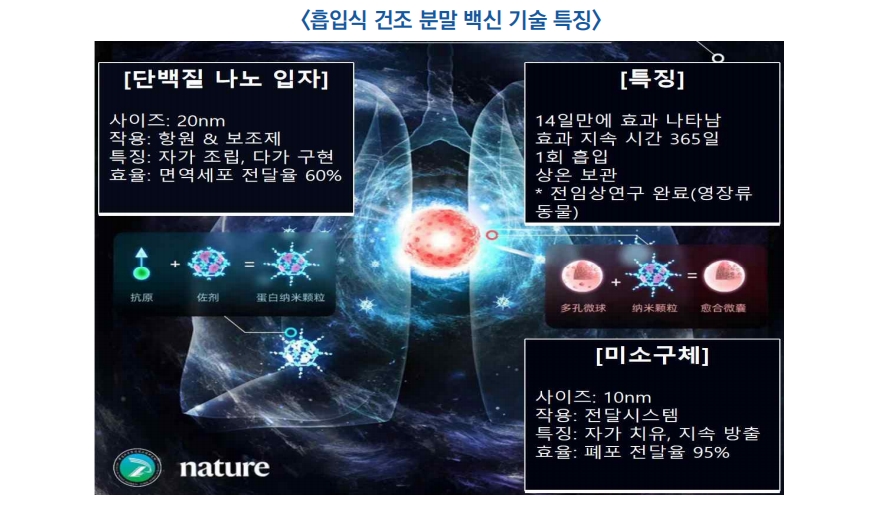 〈흡입식 건조 분말 백신 기술 특징〉

[단백질 나노 입자]

사이즈: 20nm
작용: 항원 & 보조제
특징: 자가 조립, 다가 구현
효율: 면역세포 전달율 60%

[특징]

14일만에 효과 나타남
효과 지속 시간 365일
1회 흡입
상온 보관
* 전임상연구 완료(영장류 동물)

抗原 + 佐剂 = 蛋白纳米颗粒

多孔微球 + 纳米颗粒 = 愈合微囊

[미소구체]

사이즈: 10nm
작용: 전달시스템
특징: 자가 치유, 지속 방출
효율: 폐포 전달율 95%

nature